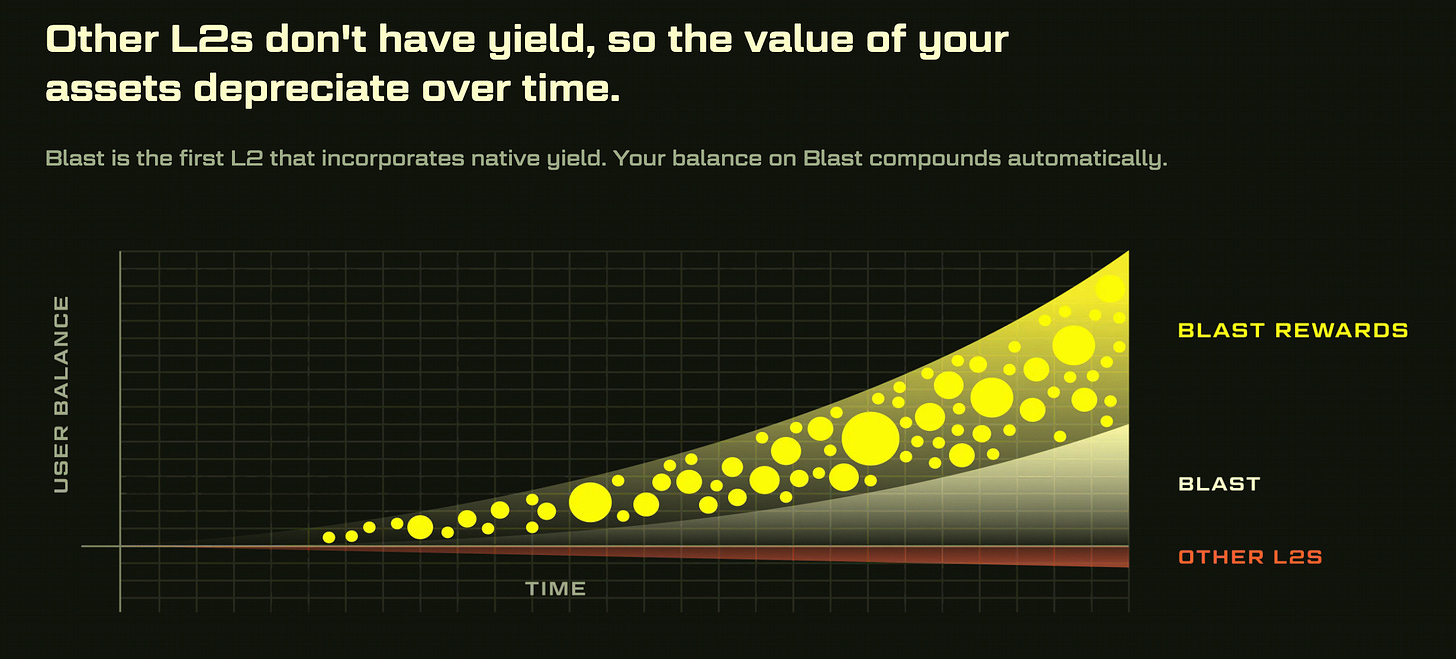 Other L2s don't have yield, so the value of your assets depreciate over time.

Blast is the first L2 that incorporates native yield. Your balance on Blast compounds automatically.

USER BALANCE

TIME

BLAST REWARDS

BLAST

OTHER L2S